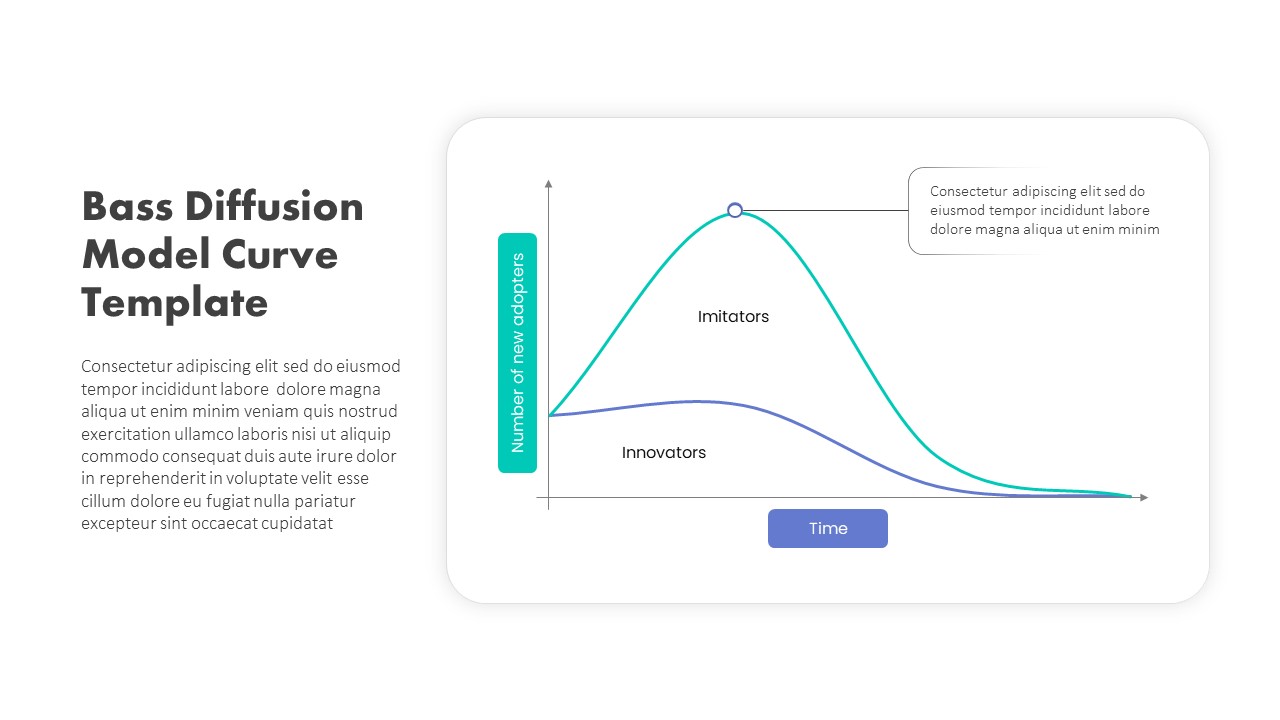 Bass Diffusion Model Curve Template

Consectetur adipiscing elit sed do eiusmod tempor incididunt labore dolore magna aliqua ut enim minim veniam quis nostrud exercitation ullamco laboris nisi ut aliquip commodo consequat duis aute irure dolor in reprehenderit in voluptate velit esse cillum dolore eu fugiat nulla pariatur excepteur sint occaecat cupidatat

Consectetur adipiscing elit sed do eiusmod tempor incididunt labore dolore magna aliqua ut enim minim

Number of new adopters

Imitators

Innovators

Time